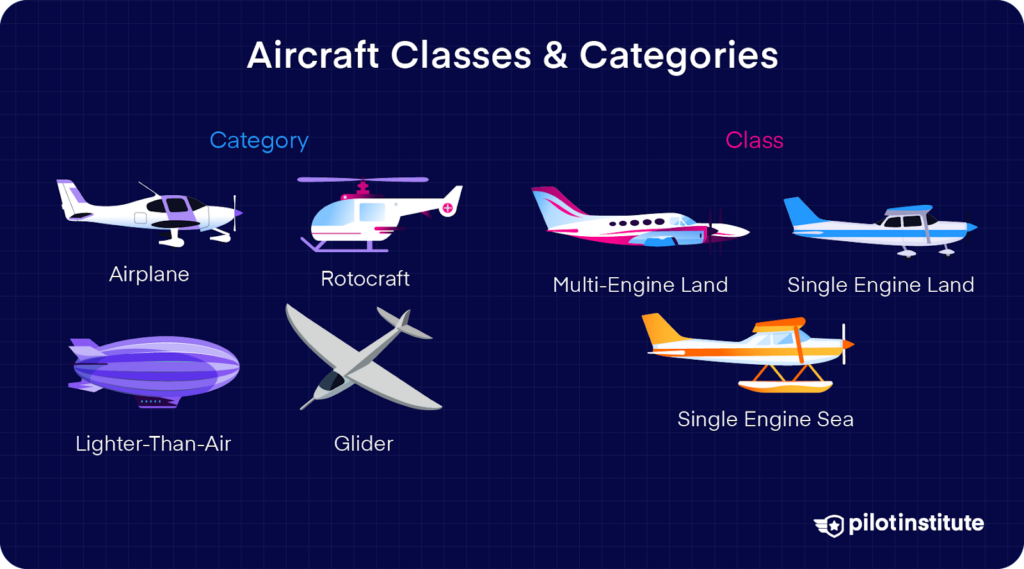 Aircraft Classes & Categories

Category

Airplane

Rotocraft

Lighter-Than-Air

Glider

Class

Multi-Engine Land

Single Engine Land

Single Engine Sea

pilotinstitute